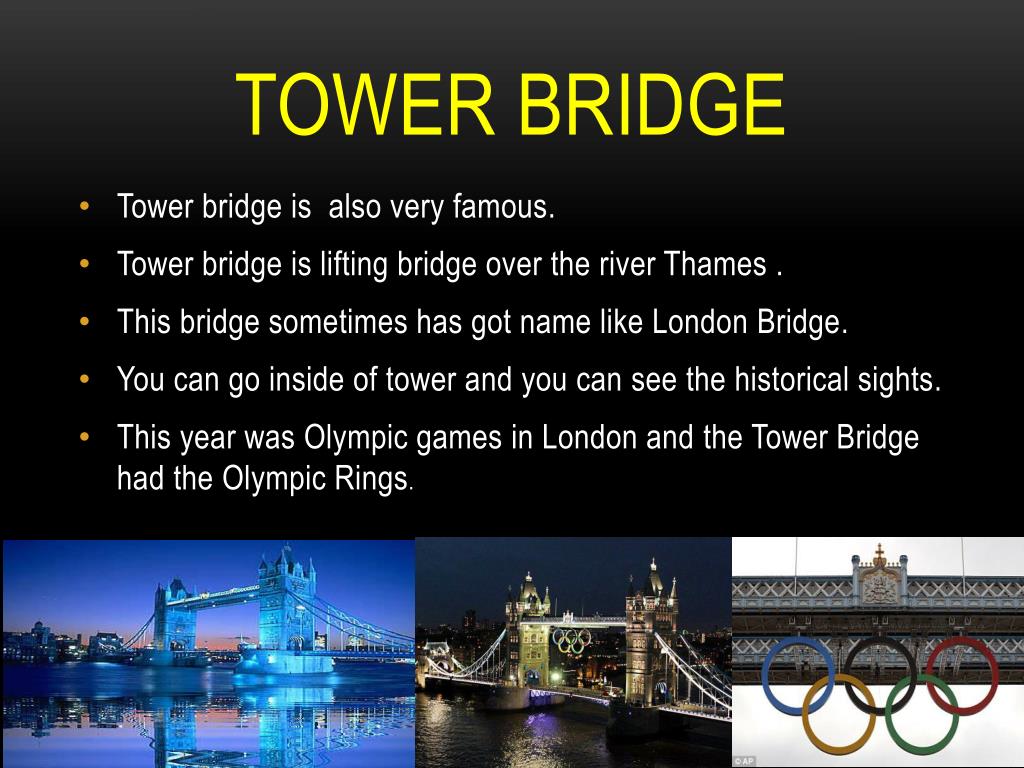 TOWER BRIDGE

• Tower bridge is also very famous.
• Tower bridge is lifting bridge over the river Thames .
• This bridge sometimes has got name like London Bridge.
• You can go inside of tower and you can see the historical sights.
• This year was Olympic games in London and the Tower Bridge had the Olympic Rings.

© AP